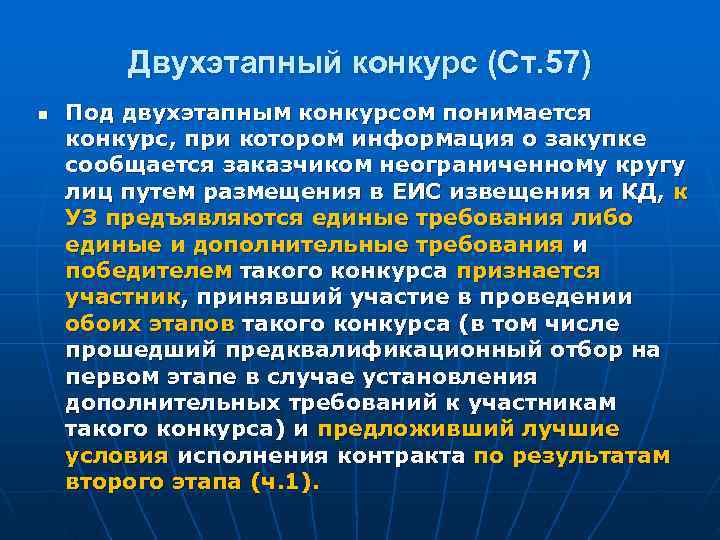 Двухэтапный конкурс (Ст.57)

Под двухэтапным конкурсом понимается конкурс, при котором информация о закупке сообщается заказчиком неограниченному кругу лиц путем размещения в ЕИС извещения и КД, к УЗ предъявляются единые требования либо единые и дополнительные требования и победителем такого конкурса признается участник, принявший участие в проведении обоих этапов такого конкурса (в том числе прошедший предквалификационный отбор на первом этапе в случае установления дополнительных требований к участникам такого конкурса) и предложивший лучшие условия исполнения контракта по результатам второго этапа (ч.1).